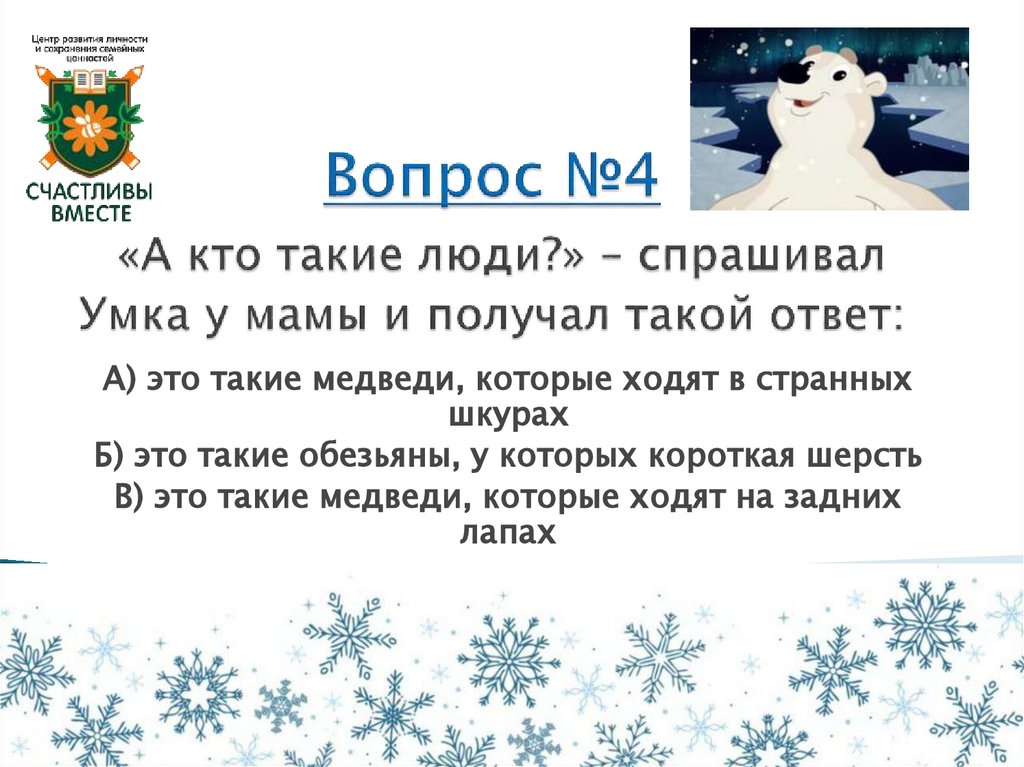 Центр развития личности и сохранения семейных ценностей

СЧАСТЛИВЫ ВМЕСТЕ

Вопрос №4

«А кто такие люди?» – спрашивал Умка у мамы и получал такой ответ:

А) это такие медведи, которые ходят в странных шкурах

Б) это такие обезьяны, у которых короткая шерсть

В) это такие медведи, которые ходят на задних лапах